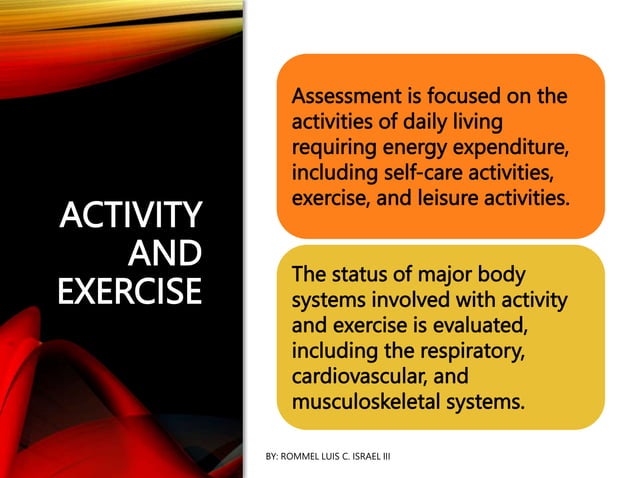 ACTIVITY AND EXERCISE

Assessment is focused on the activities of daily living requiring energy expenditure, including self-care activities, exercise, and leisure activities.

The status of major body systems involved with activity and exercise is evaluated, including the respiratory, cardiovascular, and musculoskeletal systems.

BY: ROMMEL LUIS C. ISRAEL III